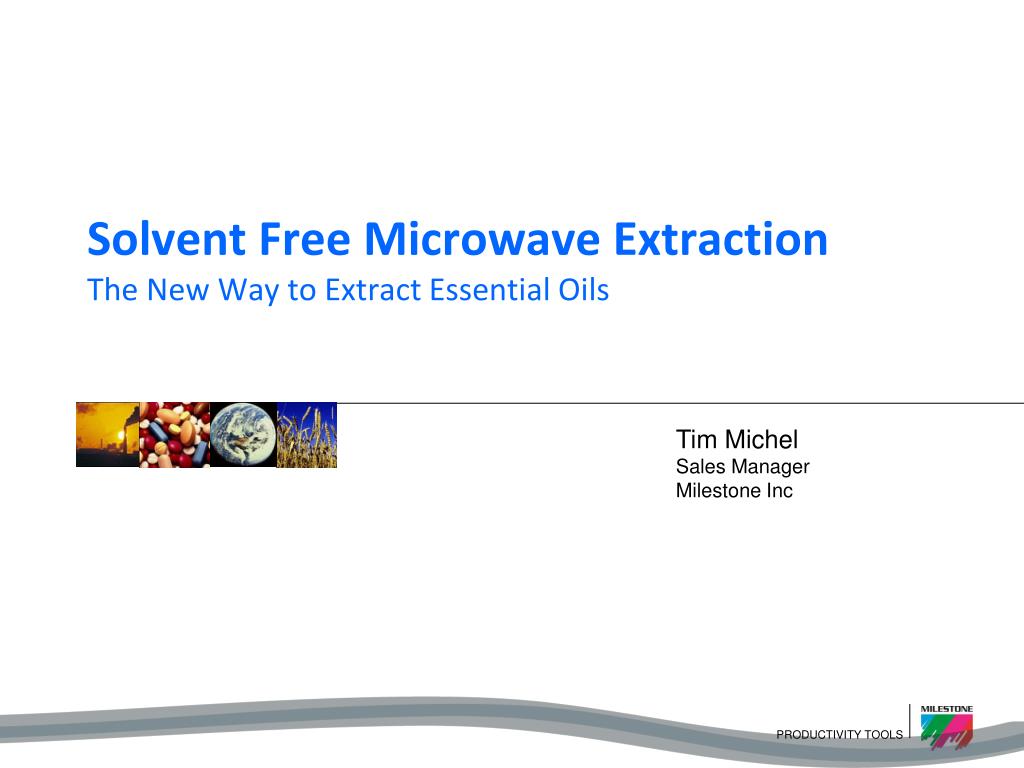 Solvent Free Microwave Extraction
The New Way to Extract Essential Oils

Tim Michel
Sales Manager
Milestone Inc

PRODUCTIVITY TOOLS

MILESTONE